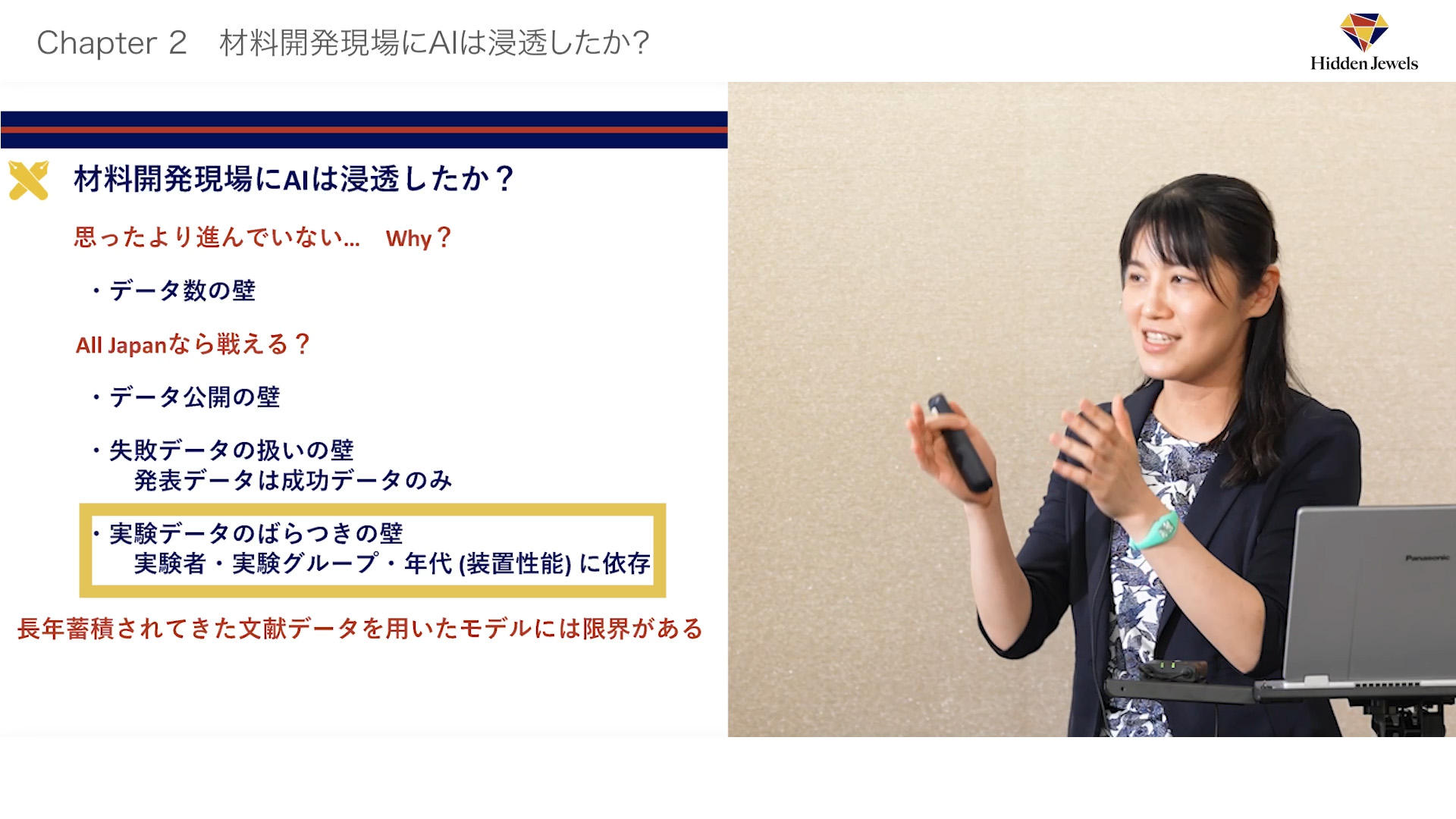 Chapter 2　材料開発現場にAIは浸透したか?

Hidden Jewels

材料開発現場にAIは浸透したか？

思ったより進んでいない…　Why？

・データ数の壁

All Japanなら戦える？

・データ公開の壁

・失敗データの扱いの壁
発表データは成功データのみ

・実験データのばらつきの壁
実験者・実験グループ・年代 (装置性能) に依存

長年蓄積されてきた文献データを用いたモデルには限界がある

Panasonic